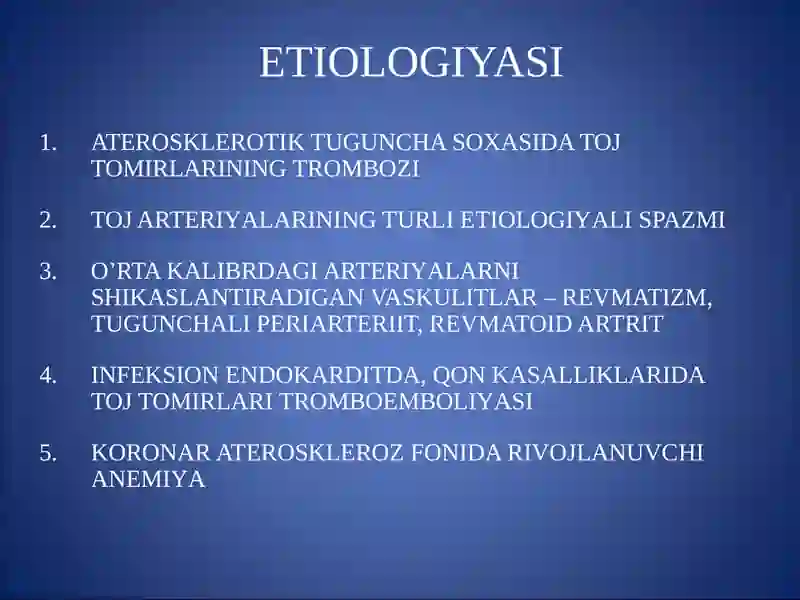 ETIOLOGIYASI

1. ATEROSKLEROTIK TUGUNCHA SOXASIDA TOJ TOMIRLARINING TROMBOZI

2. TOJ ARTERIYALARINING TURLI ETIOLOGIYALI SPAZMI

3. O’RTA KALIBRDAGI ARTERIYALARNI SHIKASLANTIRADIGAN VASKULITLAR – REVMATIZM, TUGUNCHALI PERIARTERIIT, REVMATOID ARTRIT

4. INFEKSION ENDOKARDITDA, QON KASALLIKLARIDA TOJ TOMIRLARI TROMBOEMBOLIYASI

5. KORONAR ATEROSKLEROZ FONIDA RIVOJLANUVCHI ANEMIYA